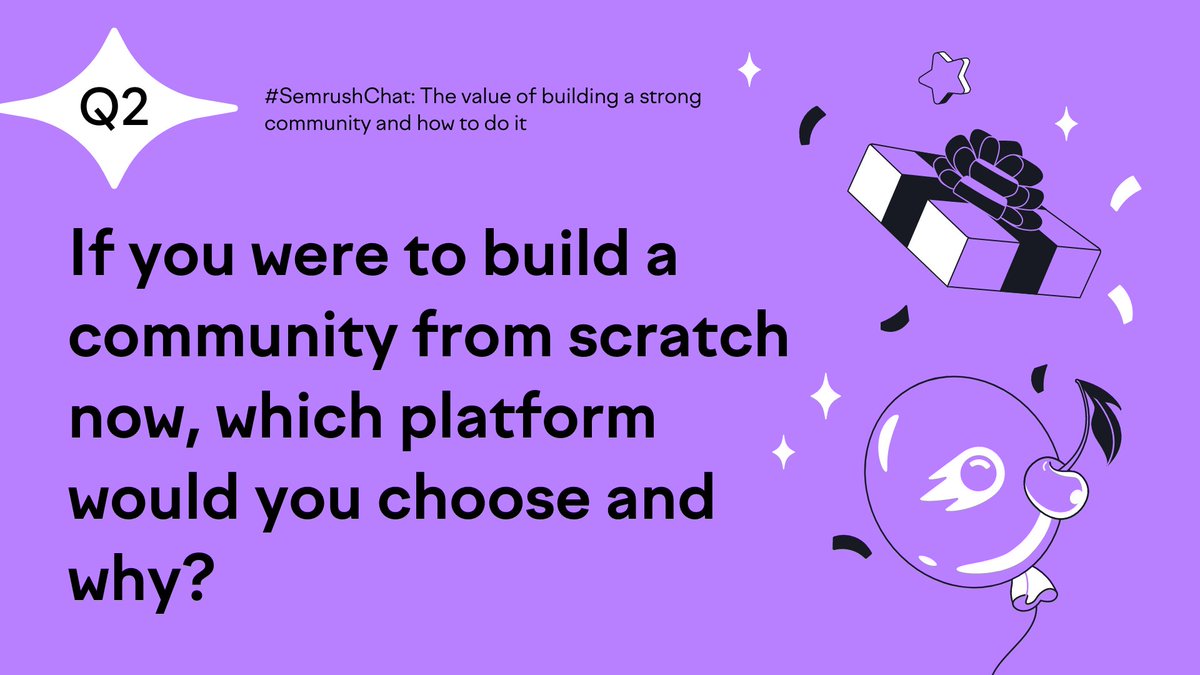 Q2

#SemrushChat: The value of building a strong community and how to do it

If you were to build a community from scratch now, which platform would you choose and why?